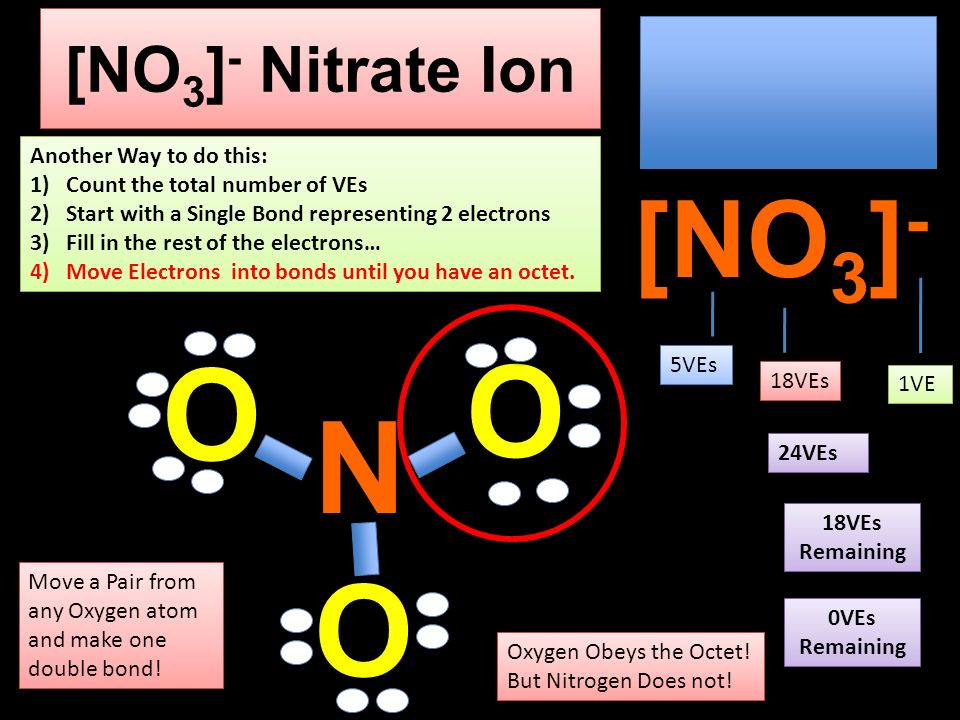 $[NO_3]^-$ Nitrate Ion

Another Way to do this:
1) Count the total number of VEs
2) Start with a Single Bond representing 2 electrons
3) Fill in the rest of the electrons…
4) Move Electrons into bonds until you have an octet.

$[NO_3]^-$

5VEs

18VEs

1VE

24VEs

18VEs Remaining

0VEs Remaining

O

N

O

O

Move a Pair from any Oxygen atom and make one double bond!

Oxygen Obeys the Octet! But Nitrogen Does not!